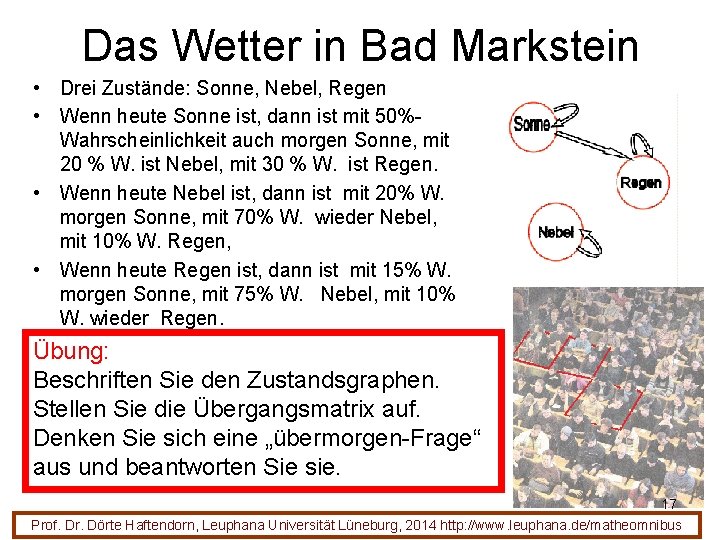 Das Wetter in Bad Markstein

• Drei Zustände: Sonne, Nebel, Regen
• Wenn heute Sonne ist, dann ist mit 50%-Wahrscheinlichkeit auch morgen Sonne, mit 20 % W. ist Nebel, mit 30 % W. ist Regen.
• Wenn heute Nebel ist, dann ist mit 20% W. morgen Sonne, mit 70% W. wieder Nebel, mit 10% W. Regen,
• Wenn heute Regen ist, dann ist mit 15% W. morgen Sonne, mit 75% W. Nebel, mit 10% W. wieder Regen.

Sonne
Regen
Nebel

Übung:
Beschriften Sie den Zustandsgraphen.
Stellen Sie die Übergangsmatrix auf.
Denken Sie sich eine „übermorgen-Frage“ aus und beantworten Sie sie.

17

Prof. Dr. Dörte Haftendorn, Leuphana Universität Lüneburg, 2014 http://www.leuphana.de/matheomnibus